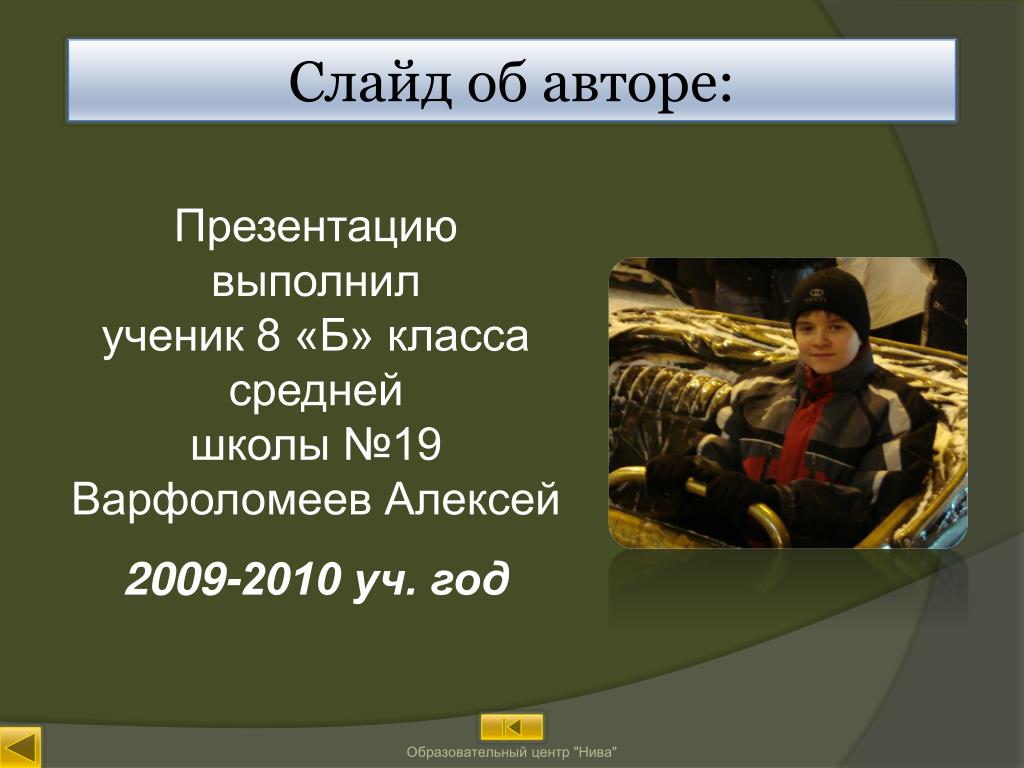 Слайд об авторе:

Презентацию выполнил ученик 8 «Б» класса средней школы №19 Варфоломеев Алексей

2009-2010 уч. год

Образовательный центр "Нива"